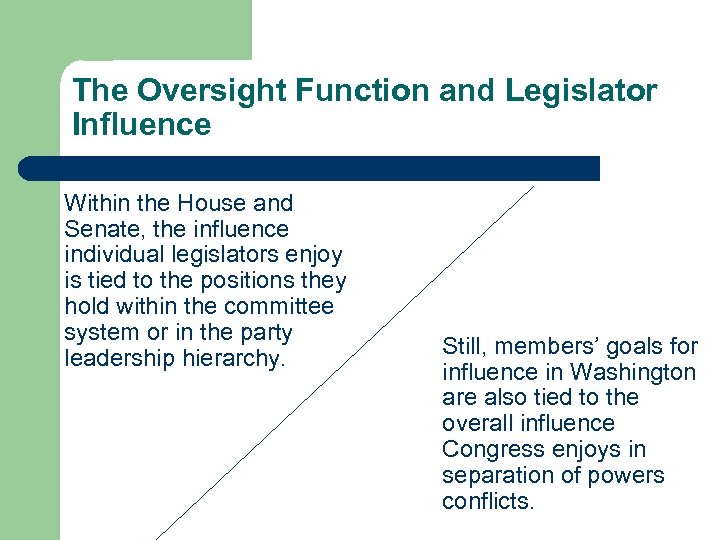 The Oversight Function and Legislator Influence

Within the House and Senate, the influence individual legislators enjoy is tied to the positions they hold within the committee system or in the party leadership hierarchy.

Still, members' goals for influence in Washington are also tied to the overall influence Congress enjoys in separation of powers conflicts.